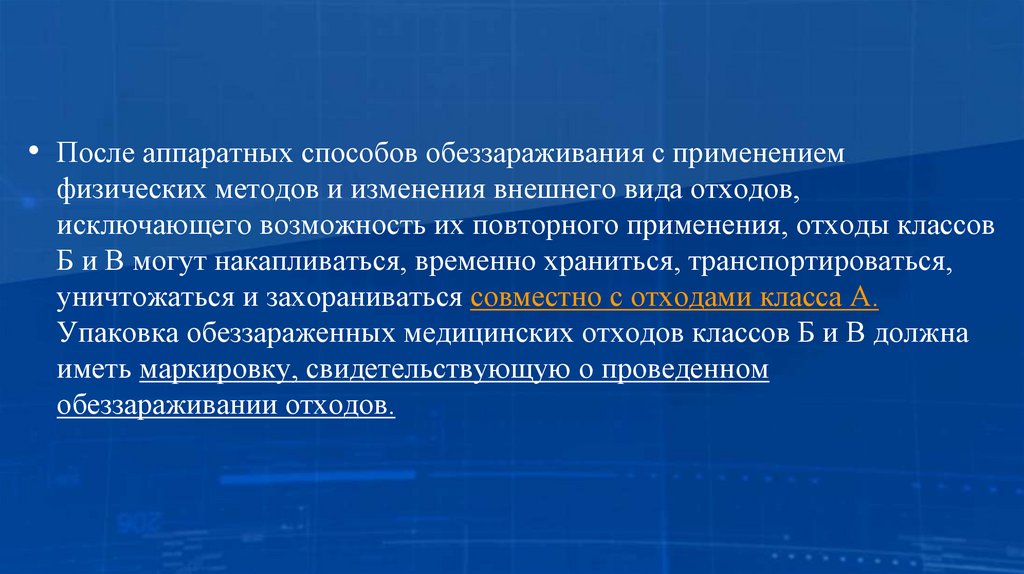 • После аппаратных способов обеззараживания с применением физических методов и изменения внешнего вида отходов, исключающего возможность их повторного применения, отходы классов Б и В могут накапливаться, временно храниться, транспортироваться, уничтожаться и захораниваться совместно с отходами класса А. Упаковка обеззараженных медицинских отходов классов Б и В должна иметь маркировку, свидетельствующую о проведенном обеззараживании отходов.